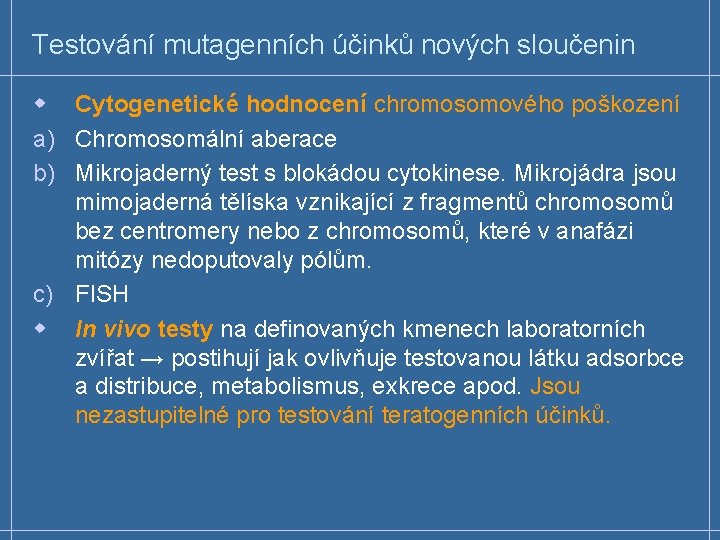 Testování mutagenních účinků nových sloučenin

- Cytogenetické hodnocení chromosomového poškození
a) Chromosomální aberace
b) Mikrojaderný test s blokádou cytokinese. Mikrojádra jsou mimojaderná tělíska vznikající z fragmentů chromosomů bez centromery nebo z chromosomů, které v anafázi mitózy nedoputovaly pólům.
c) FISH
- In vivo testy na definovaných kmenech laboratorních zvířat → postihují jak ovlivňuje testovanou látku adsorbce a distribuce, metabolismus, exkrece apod. Jsou nezastupitelné pro testování teratogenních účinků.